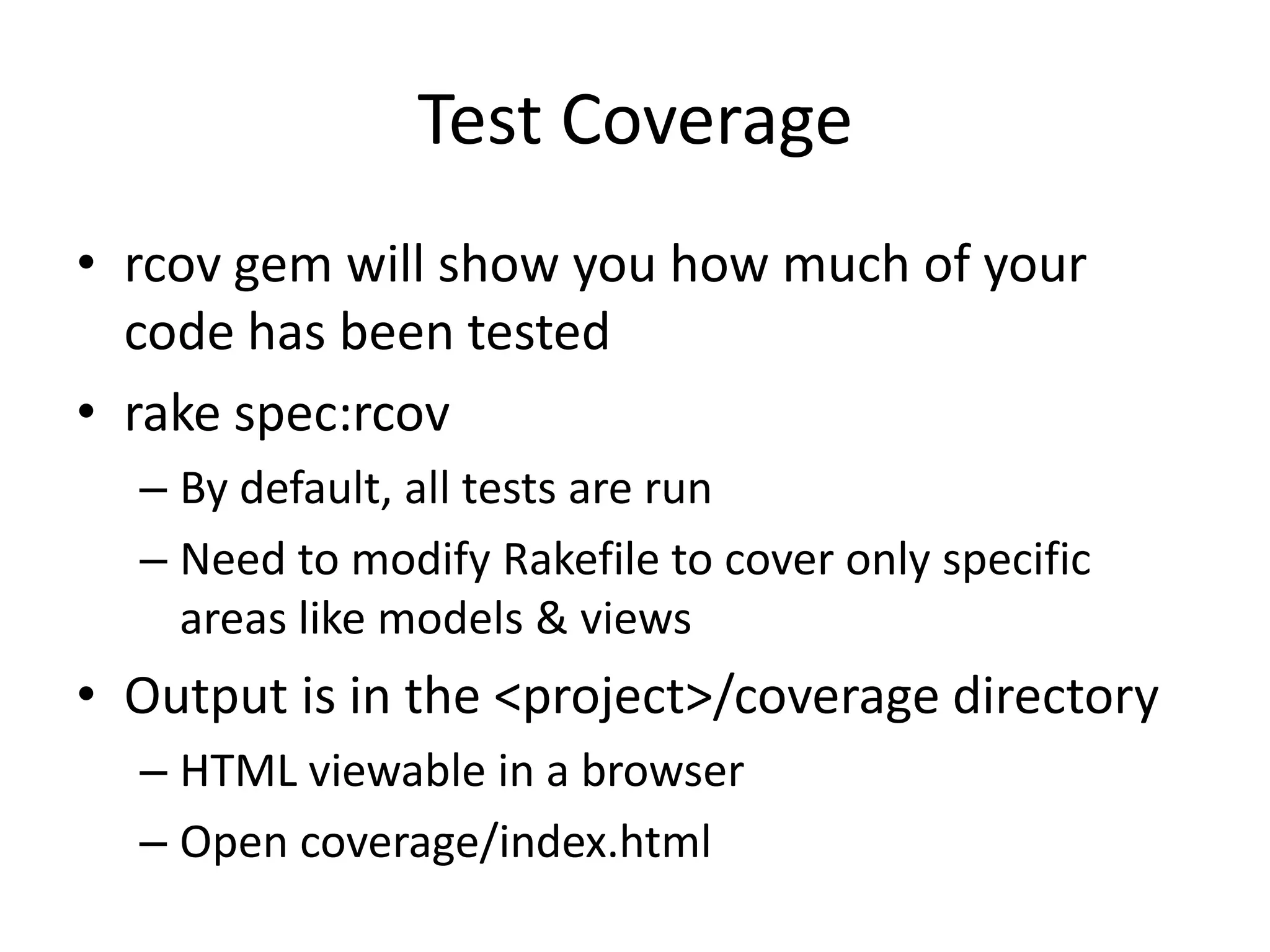 Test Coverage

• rcov gem will show you how much of your code has been tested
• rake spec:rcov
– By default, all tests are run
– Need to modify Rakefile to cover only specific areas like models & views
• Output is in the <project>/coverage directory
– HTML viewable in a browser
– Open coverage/index.html